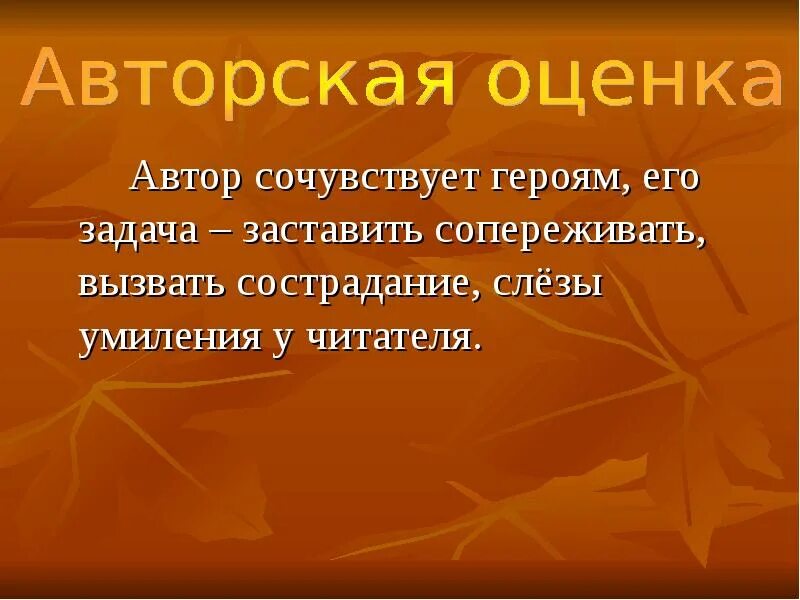 Авторская оценка

Автор сочувствует героям, его задача – заставить сопереживать, вызвать сострадание, слёзы умиления у читателя.